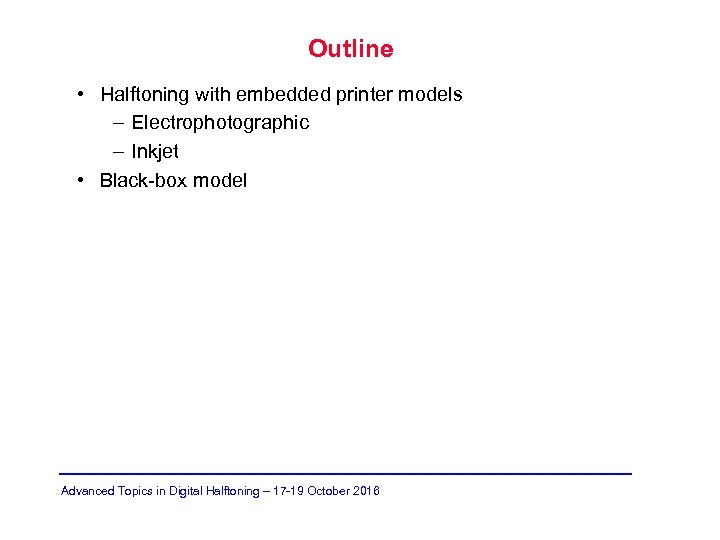 Outline

• Halftoning with embedded printer models
– Electrophotographic
– Inkjet
• Black-box model

Advanced Topics in Digital Halftoning – 17-19 October 2016